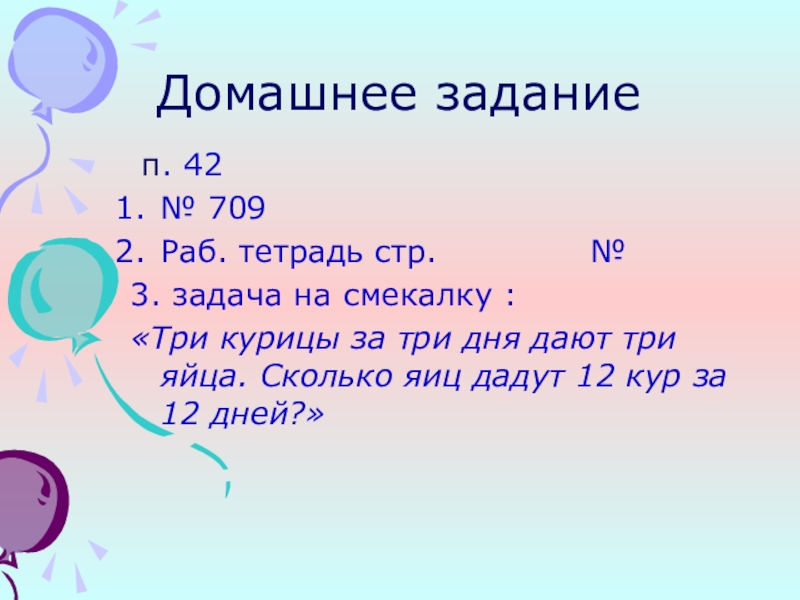 Домашнее задание

п. 42

1. № 709
2. Раб. тетрадь стр. №

3. задача на смекалку :

«Три курицы за три дня дают три яйца. Сколько яиц дадут 12 кур за 12 дней?»